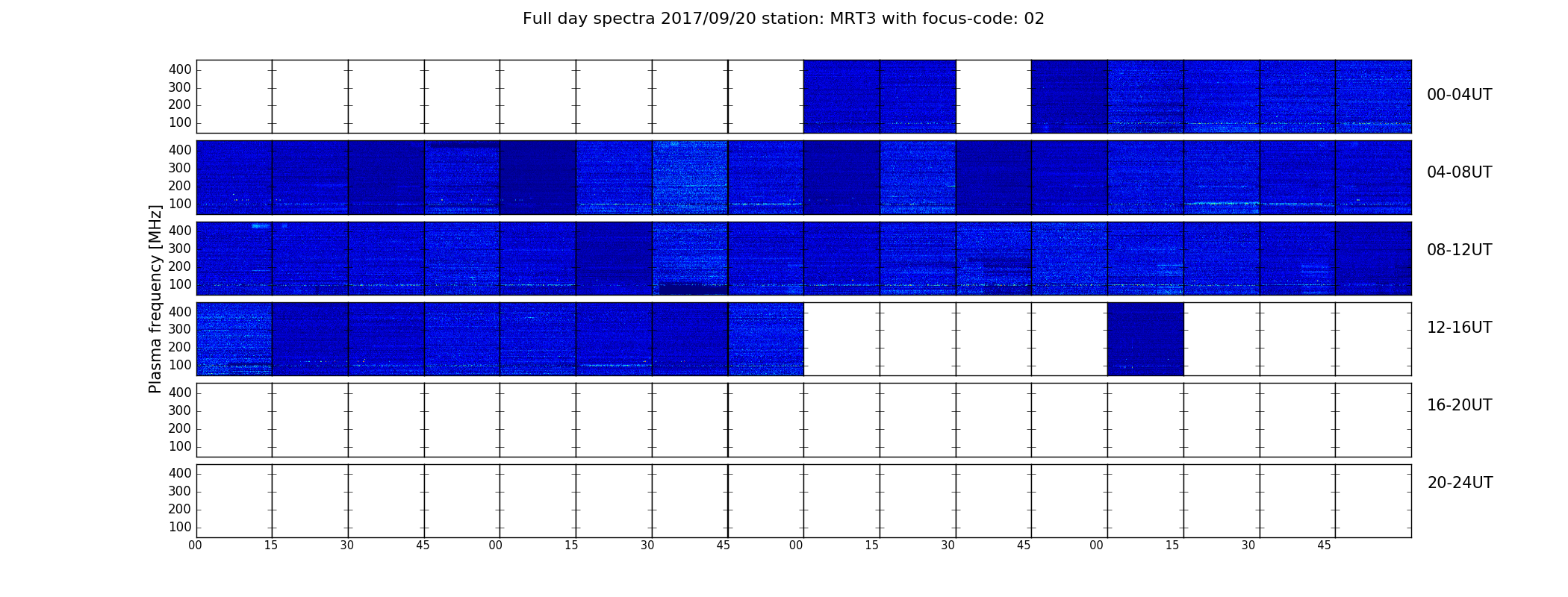 Full day spectra 2017/09/20 station: MRT3 with focus-code: 02

Plasma frequency [MHz]

400
300
200
100
00-04UT

400
300
200
100
04-08UT

400
300
200
100
08-12UT

400
300
200
100
12-16UT

400
300
200
100
16-20UT

400
300
200
100
20-24UT

00 15 30 45 00 15 30 45 00 15 30 45 00 15 30 45